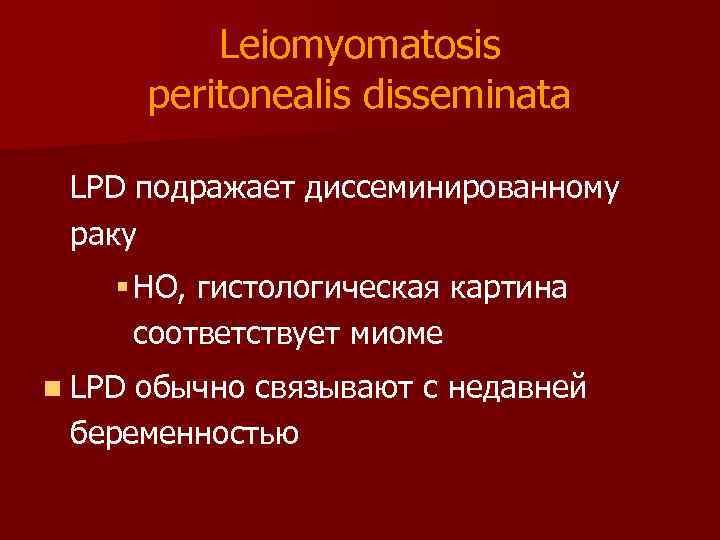 Leiomyomatosis peritonealis disseminata

LPD подражает диссеминированному раку

▪ НО, гистологическая картина соответствует миоме

▪ LPD обычно связывают с недавней беременностью